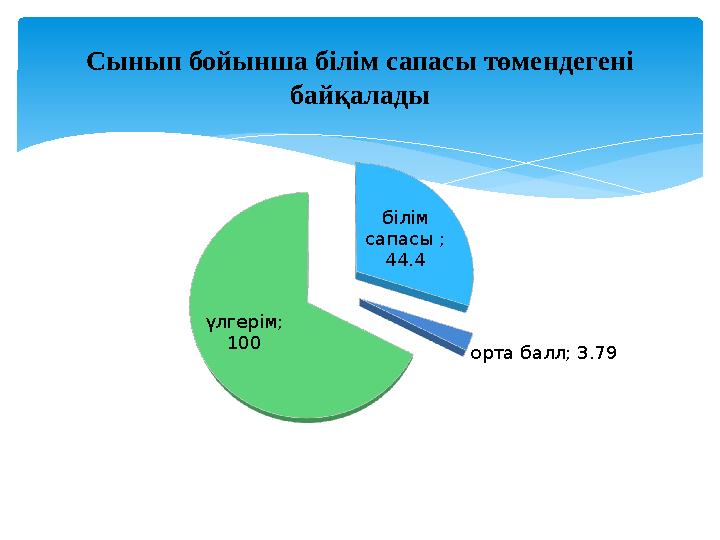 Сынып бойынша білім сапасы төмендегені байқалады

білім сапасы ; 44.4

үлгерім; 100

орта балл; 3.79